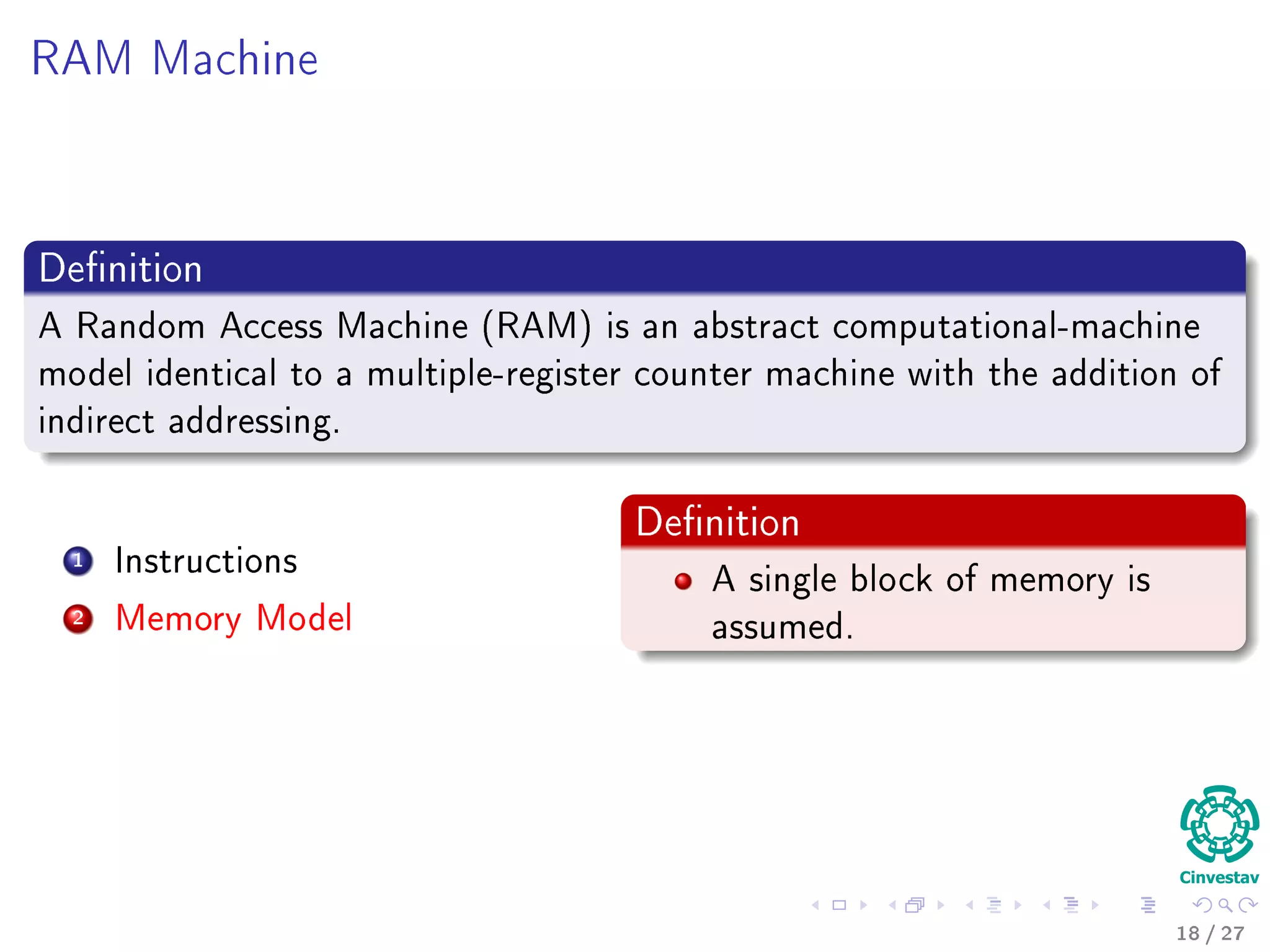 RAM Machine

Definition

A Random Access Machine (RAM) is an abstract computational-machine model identical to a multiple-register counter machine with the addition of indirect addressing.

1 Instructions
2 Memory Model

Definition

A single block of memory is assumed.

Cinvestav

18 / 27